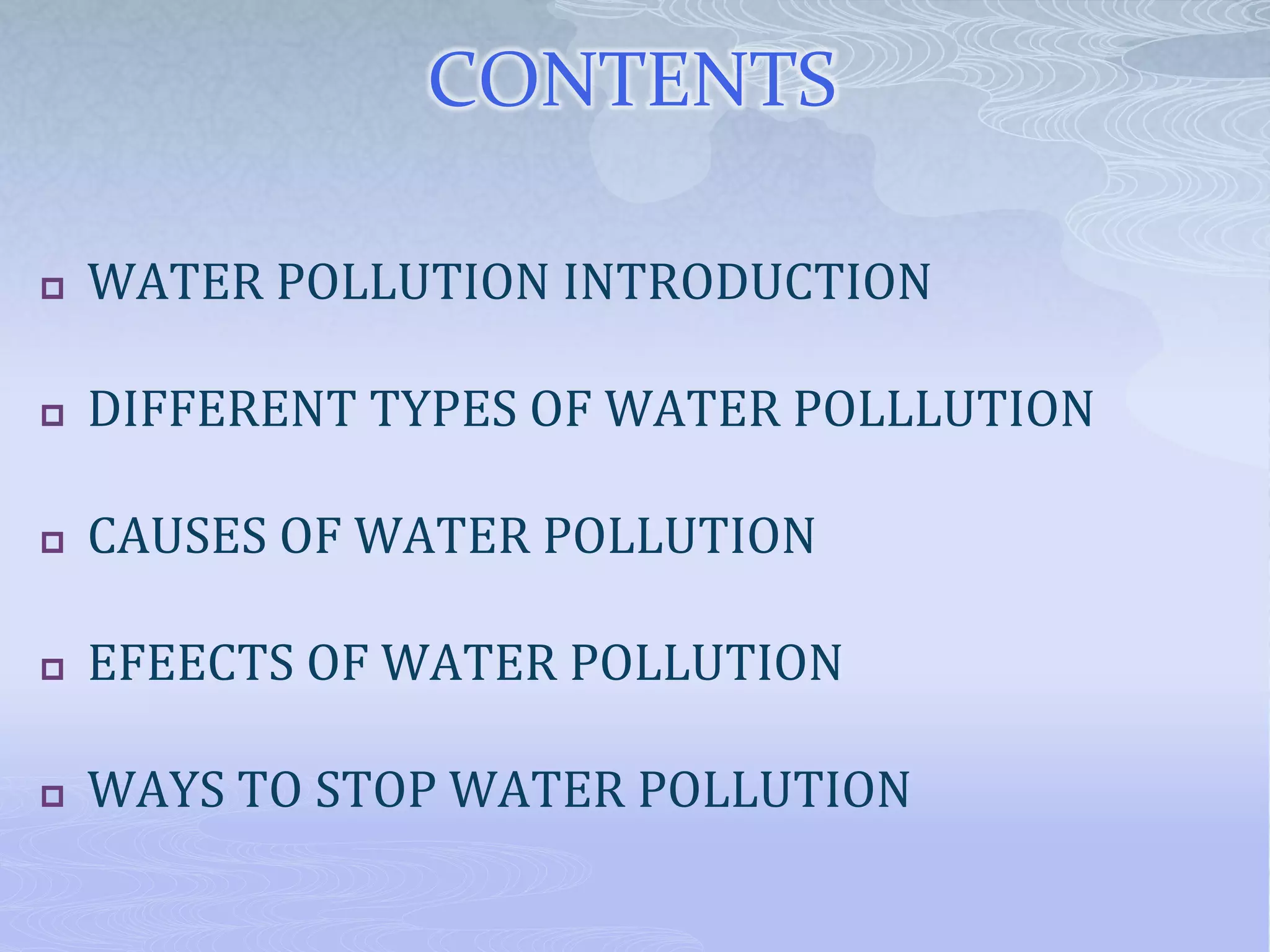 CONTENTS

WATER POLLUTION INTRODUCTION

DIFFERENT TYPES OF WATER POLLLUTION

CAUSES OF WATER POLLUTION

EFEECTS OF WATER POLLUTION

WAYS TO STOP WATER POLLUTION